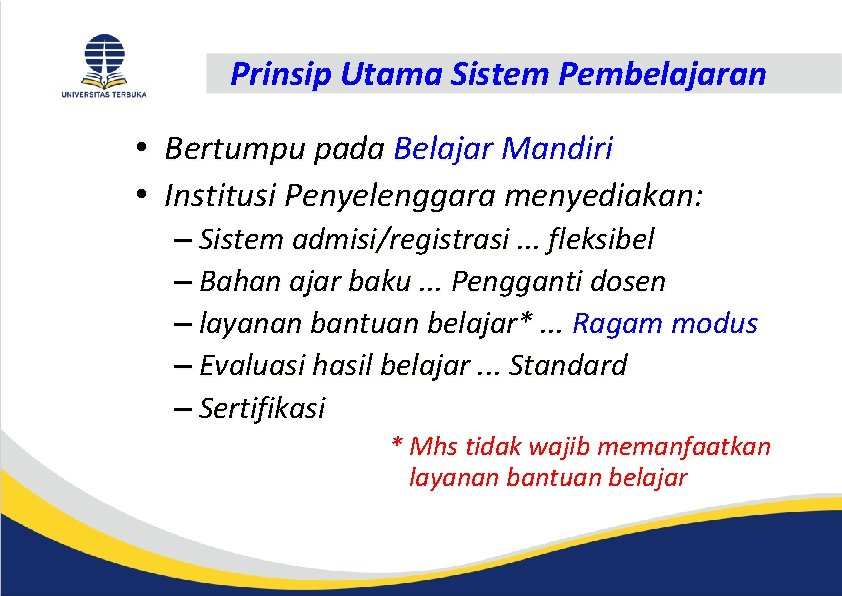 UNIVERSITAS TERBUKA

Prinsip Utama Sistem Pembelajaran

• Bertumpu pada Belajar Mandiri
• Institusi Penyelenggara menyediakan:
– Sistem admisi/registrasi ... fleksibel
– Bahan ajar baku ... Pengganti dosen
– layanan bantuan belajar* ... Ragam modus
– Evaluasi hasil belajar ... Standard
– Sertifikasi

* Mhs tidak wajib memanfaatkan layanan bantuan belajar